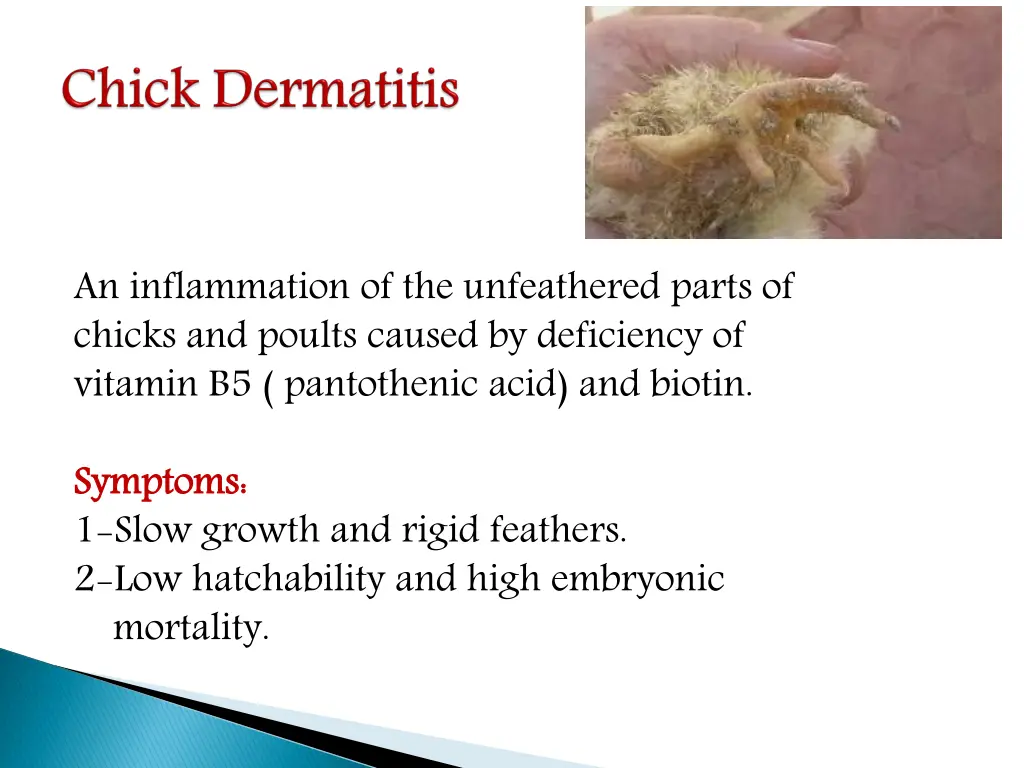 Chick Dermatitis

An inflammation of the unfeathered parts of chicks and poults caused by deficiency of vitamin B5 ( pantothenic acid) and biotin.

Symptoms:
1-Slow growth and rigid feathers.
2-Low hatchability and high embryonic mortality.